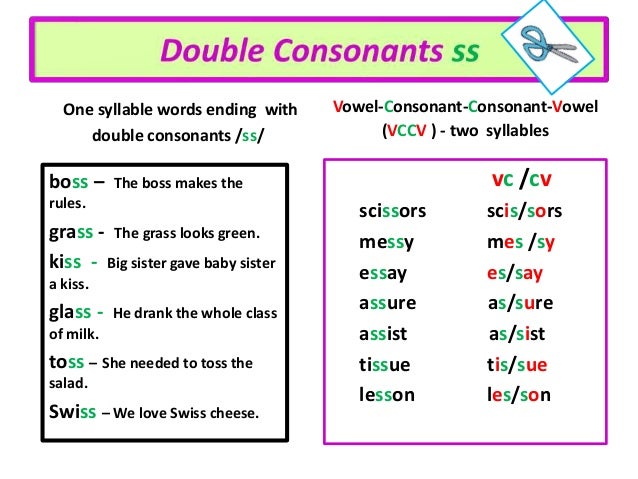 Double Consonants ss

One syllable words ending with double consonants /ss/

boss – The boss makes the rules.

grass - The grass looks green.

kiss - Big sister gave baby sister a kiss.

glass - He drank the whole class of milk.

toss – She needed to toss the salad.

Swiss – We love Swiss cheese.

Vowel-Consonant-Consonant-Vowel (VCCV ) - two syllables

| | vc /cv |
|---|---|
| scissors | scis/sors |
| messy | mes /sy |
| essay | es/say |
| assure | as/sure |
| assist | as/sist |
| tissue | tis/sue |
| lesson | les/son |